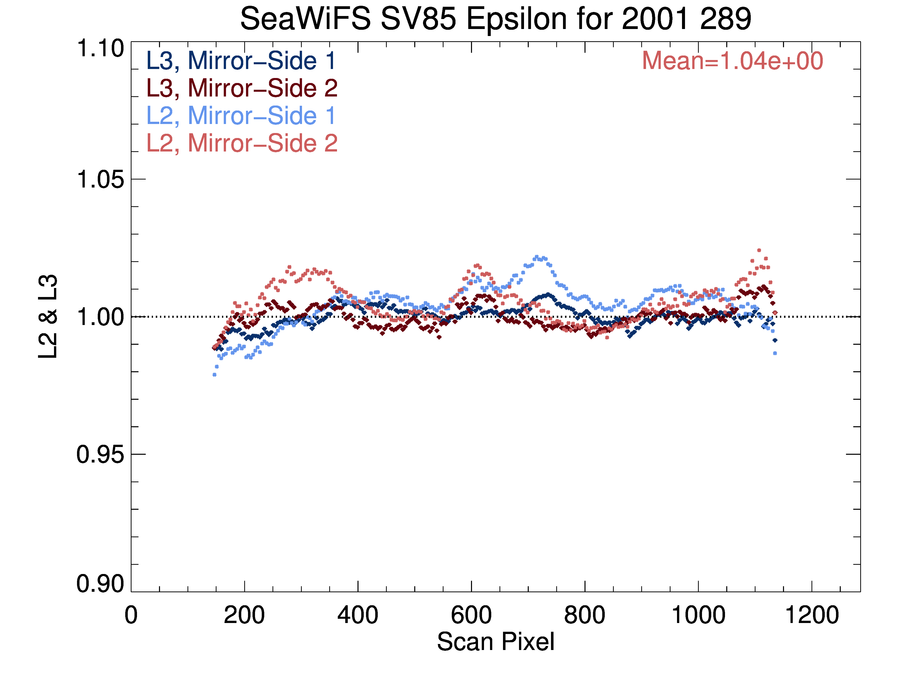 SeaWiFS SV85 Epsilon for 2001 289

L3, Mirror–Side 1
L3, Mirror–Side 2
L2, Mirror–Side 1
L2, Mirror–Side 2

Mean=1.04e+00

L2 & L3

1.10
1.05
1.00
0.95
0.90

0
200
400
600
800
1000
1200

Scan Pixel